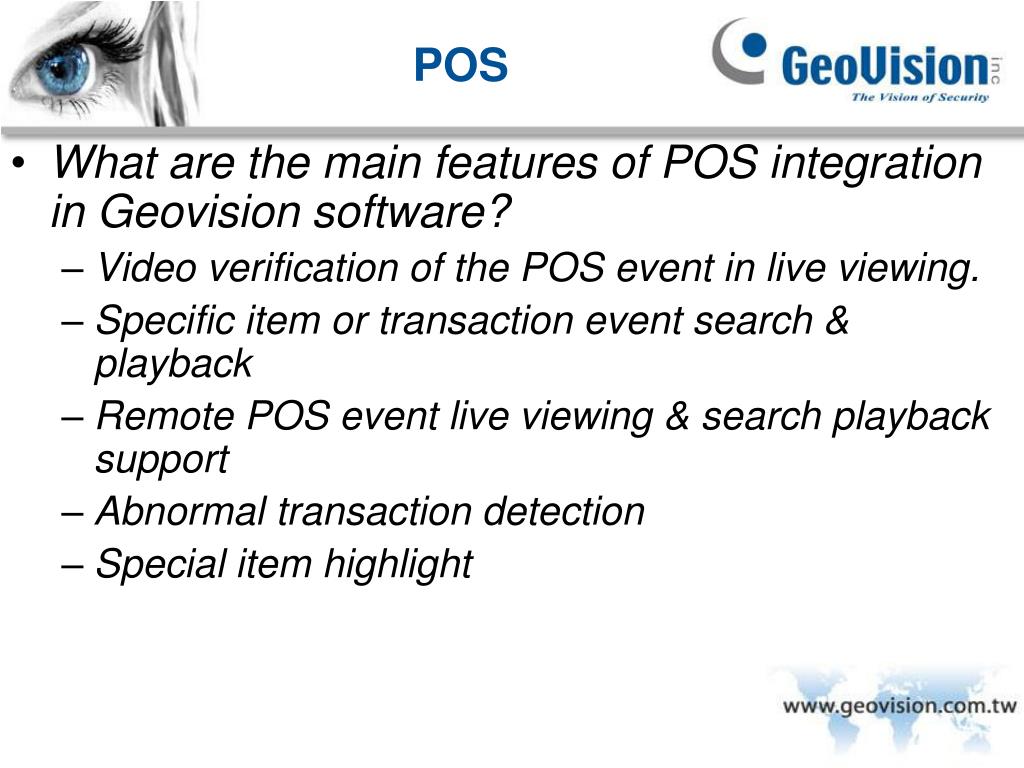 POS

GeoVision inc

The Vision of Security

• What are the main features of POS integration in Geovision software?

– Video verification of the POS event in live viewing.

– Specific item or transaction event search & playback

– Remote POS event live viewing & search playback support

– Abnormal transaction detection

– Special item highlight

www.geovision.com.tw